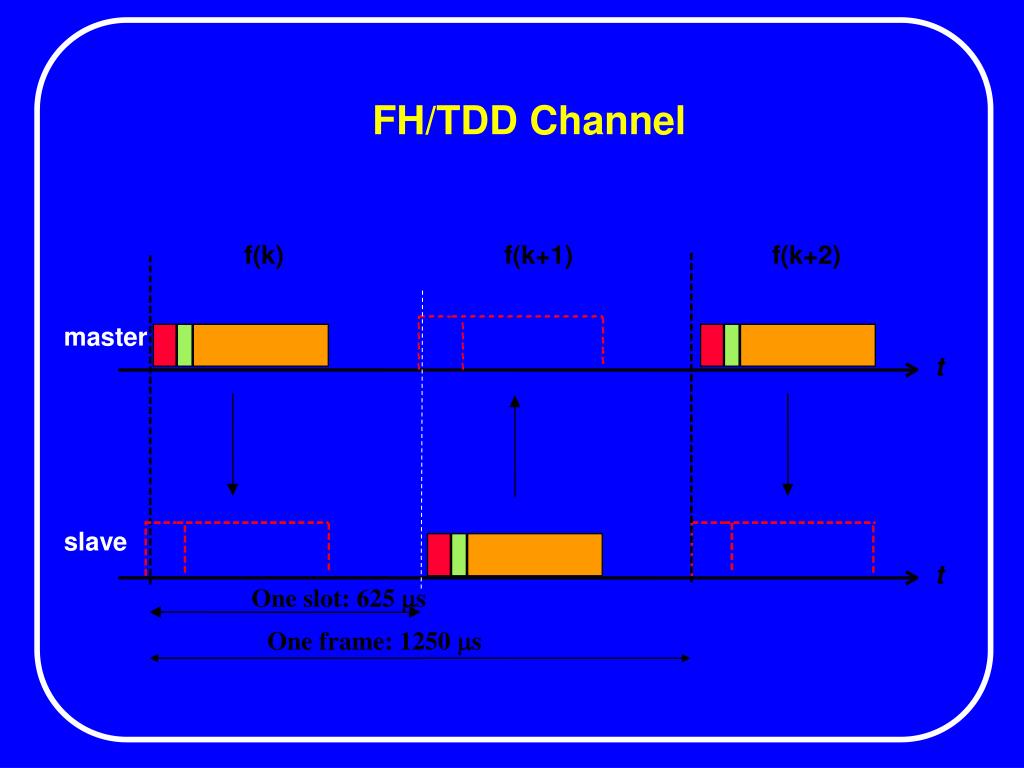 FH/TDD Channel

f(k)

f(k+1)

f(k+2)

master

t

slave

t

One slot: 625 μs

One frame: 1250 μs